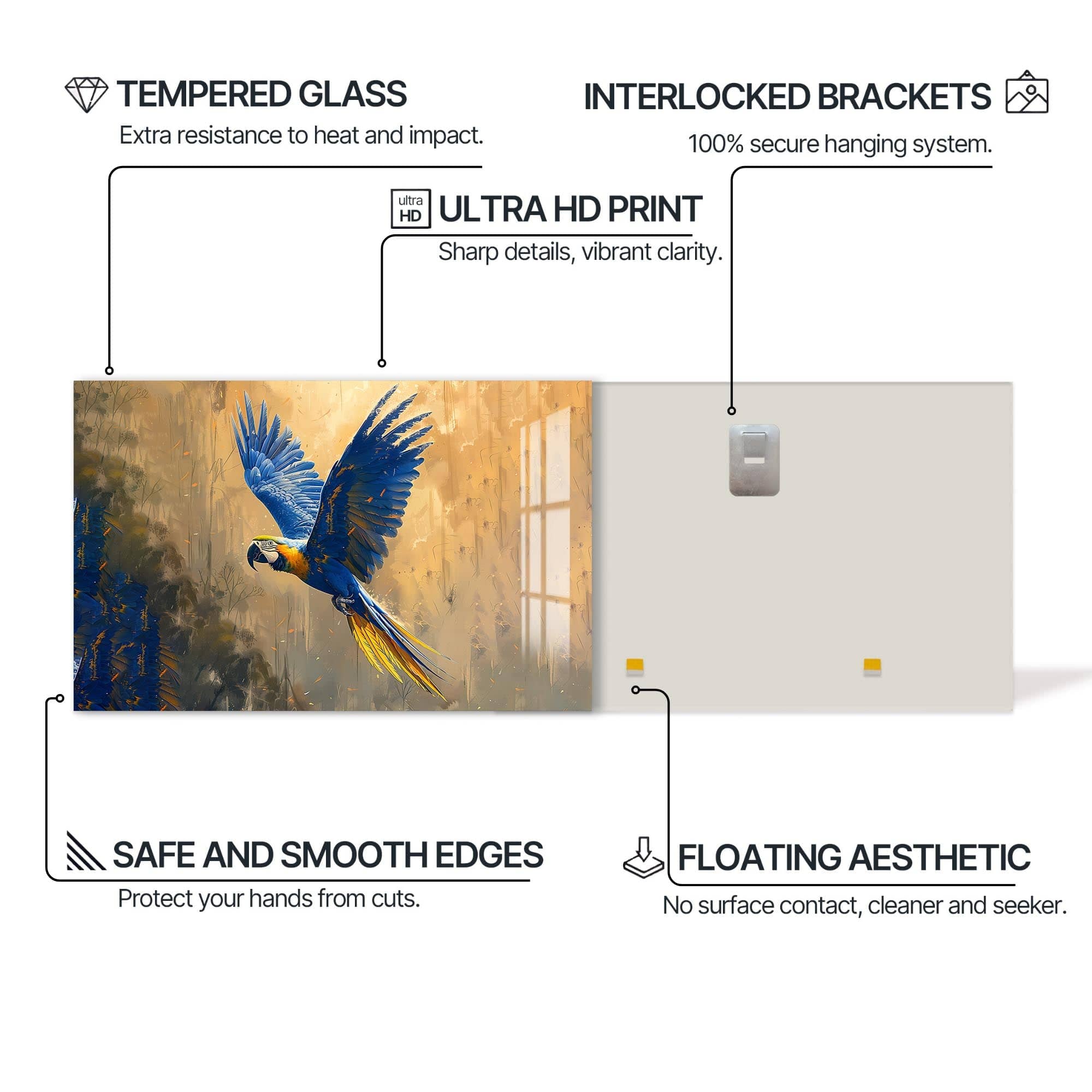 TEMPERED GLASS
Extra resistance to heat and impact.

INTERLOCKED BRACKETS
100% secure hanging system.

ultra HD ULTRA HD PRINT
Sharp details, vibrant clarity.

SAFE AND SMOOTH EDGES
Protect your hands from cuts.

FLOATING AESTHETIC
No surface contact, cleaner and seeker.